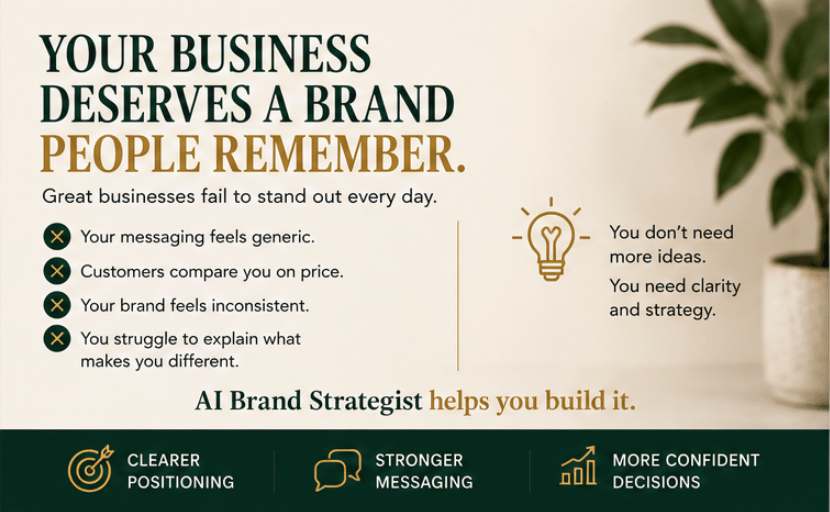 YOUR BUSINESS DESERVES A BRAND PEOPLE REMEMBER.

Great businesses fail to stand out every day.

Your messaging feels generic.

Customers compare you on price.

Your brand feels inconsistent.

You struggle to explain what makes you different.

You don't need more ideas.

You need clarity and strategy.

AI Brand Strategist helps you build it.

CLEARER POSITIONING

STRONGER MESSAGING

MORE CONFIDENT DECISIONS